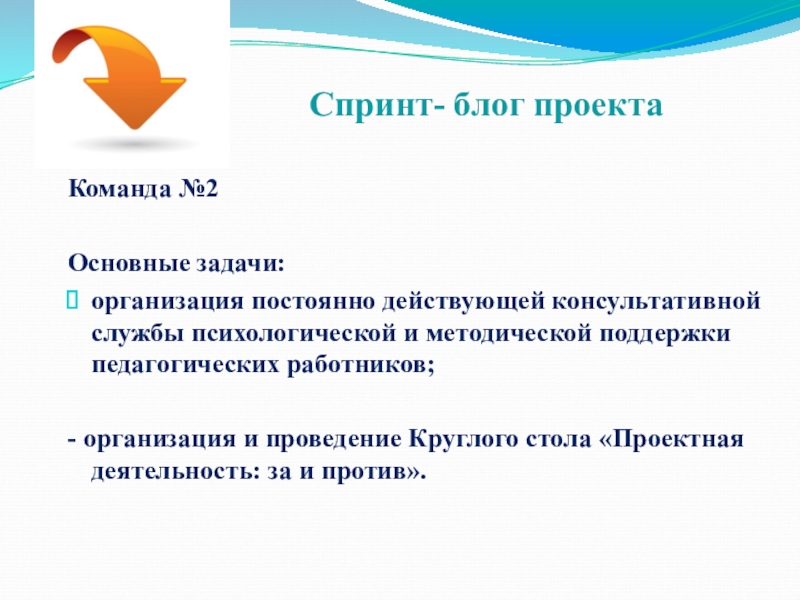 Спринт- блог проекта

Команда №2

Основные задачи:

организация постоянно действующей консультативной службы психологической и методической поддержки педагогических работников;

- организация и проведение Круглого стола «Проектная деятельность: за и против».